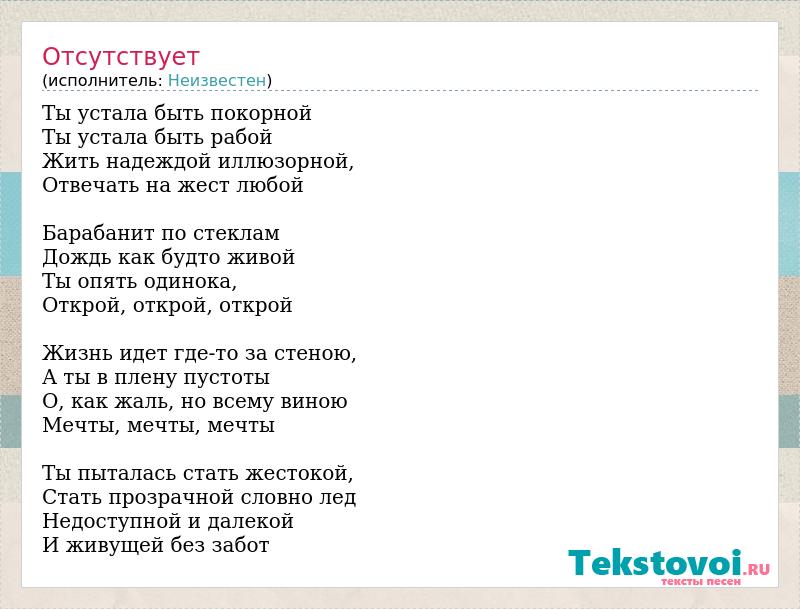 Отсутствует
(исполнитель: Неизвестен)

Ты устала быть покорной
Ты устала быть рабой
Жить надеждой иллюзорной,
Отвечать на жест любой

Барабанит по стеклам
Дождь как будто живой
Ты опять одинока,
Открой, открой, открой

Жизнь идет где-то за стеною,
А ты в плену пустоты
О, как жаль, но всему виною
Мечты, мечты, мечты

Ты пыталась стать жестокой,
Стать прозрачной словно лед
Недоступной и далекой
И живущей без забот

Tekstovoi.RU
тексты песен